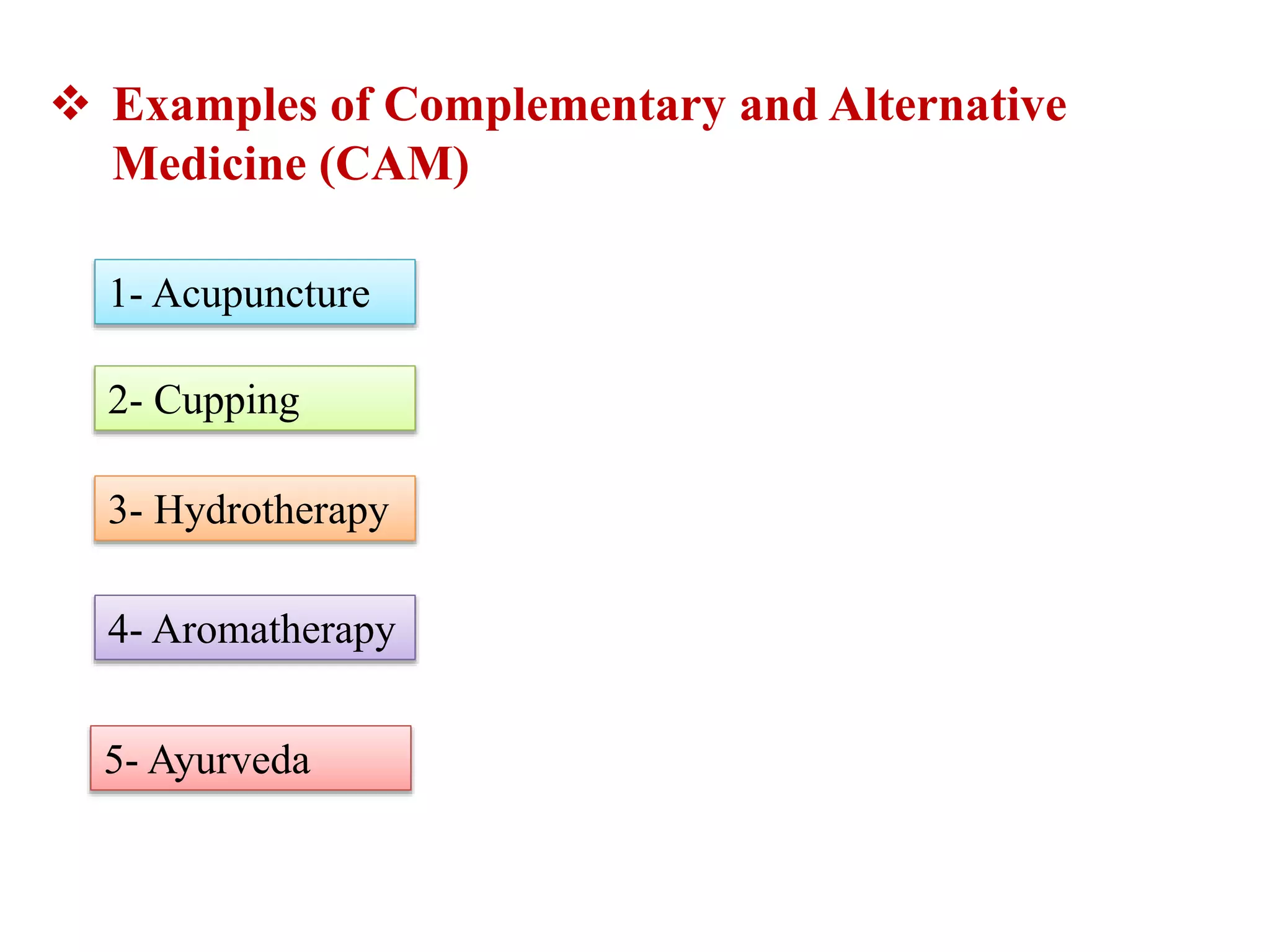 ❖ Examples of Complementary and Alternative Medicine (CAM)

1- Acupuncture

2- Cupping

3- Hydrotherapy

4- Aromatherapy

5- Ayurveda